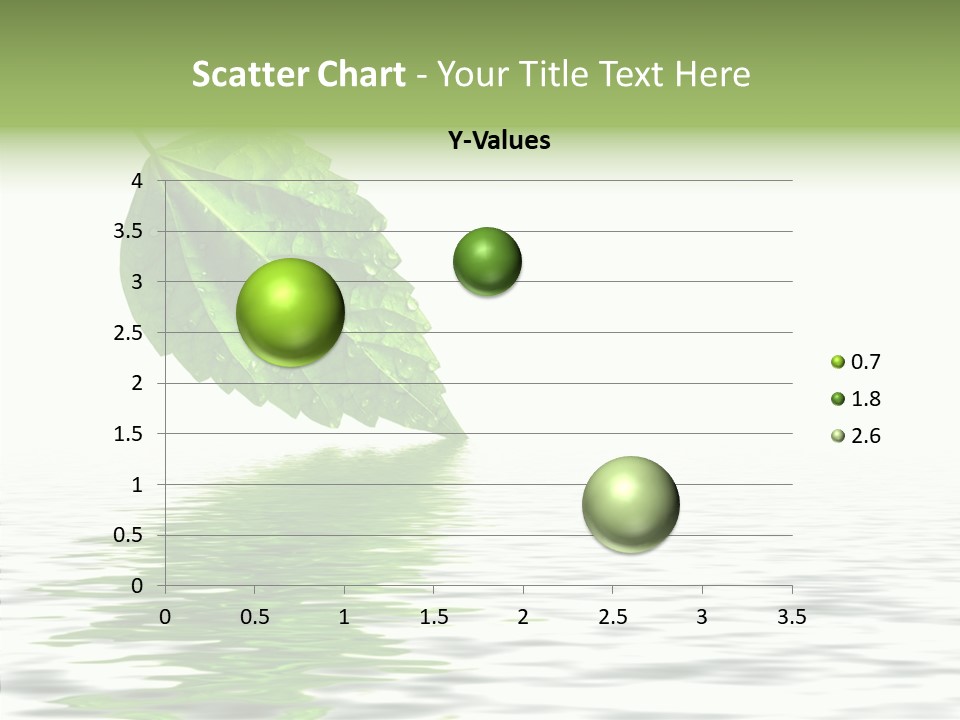 Scatter Chart - Your Title Text Here

Y-Values

4
3.5
3
2.5
2
1.5
1
0.5
0

0 0.5 1 1.5 2 2.5 3 3.5

0.7
1.8
2.6